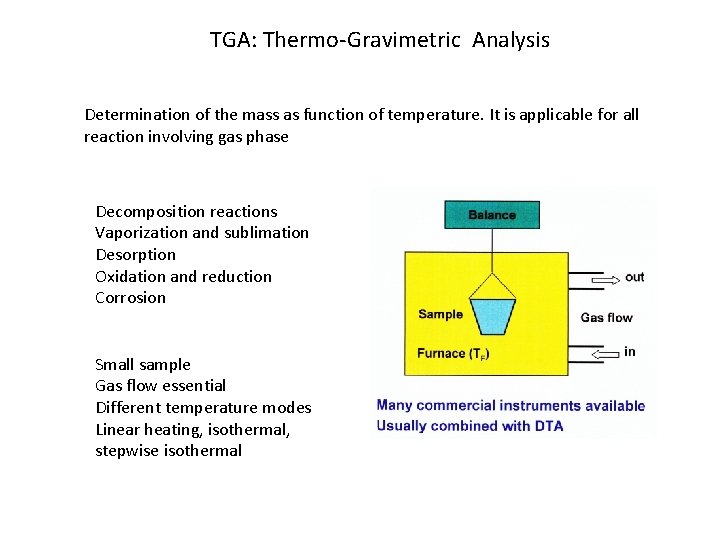 TGA: Thermo-Gravimetric Analysis

Determination of the mass as function of temperature. It is applicable for all reaction involving gas phase

Decomposition reactions
Vaporization and sublimation
Desorption
Oxidation and reduction
Corrosion

Small sample
Gas flow essential
Different temperature modes
Linear heating, isothermal, stepwise isothermal

Balance
out
Sample
Gas flow
Furnace ($T_F$)
in

Many commercial instruments available
Usually combined with DTA